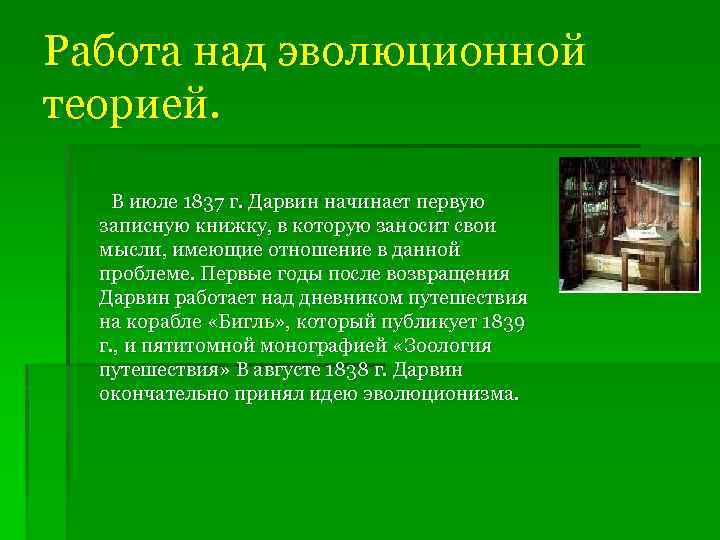 Работа над эволюционной теорией.

В июле 1837 г. Дарвин начинает первую записную книжку, в которую заносит свои мысли, имеющие отношение в данной проблеме. Первые годы после возвращения Дарвин работает над дневником путешествия на корабле «Бигль», который публикует 1839 г., и пятитомной монографией «Зоология путешествия» В августе 1838 г. Дарвин окончательно принял идею эволюционизма.